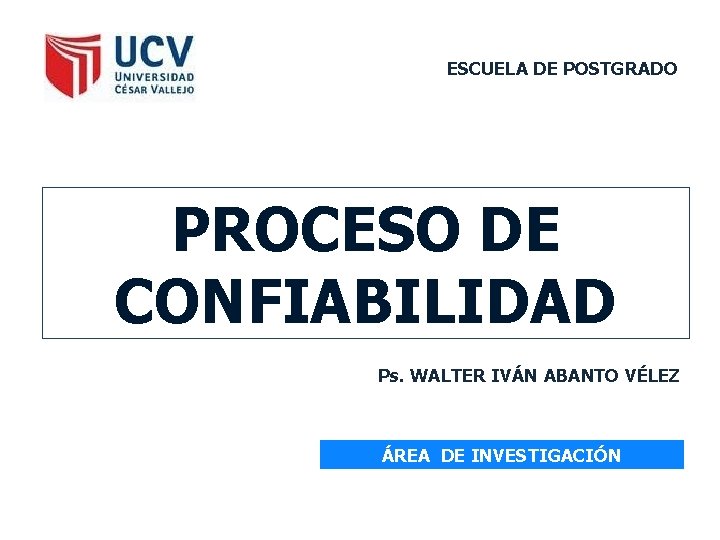 UCV
UNIVERSIDAD
CÉSAR VALLEJO

ESCUELA DE POSTGRADO

PROCESO DE CONFIABILIDAD

Ps. WALTER IVÁN ABANTO VÉLEZ

ÁREA DE INVESTIGACIÓN